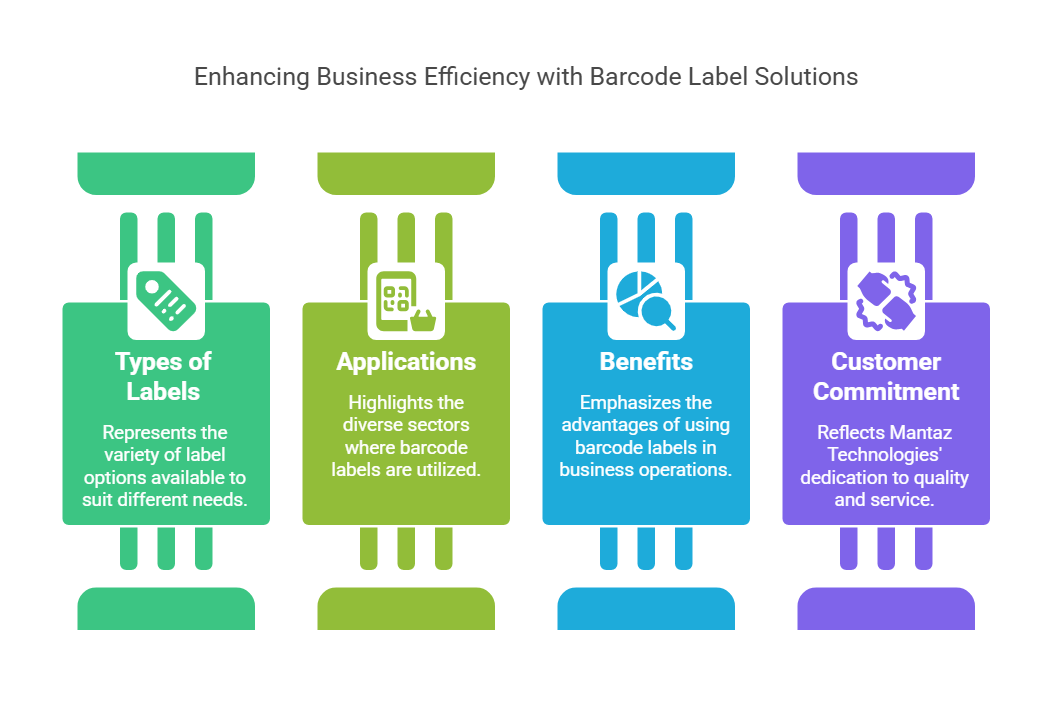 Enhancing Business Efficiency with Barcode Label Solutions

Types of Labels

Represents the variety of label options available to suit different needs.

Applications

Highlights the diverse sectors where barcode labels are utilized.

Benefits

Emphasizes the advantages of using barcode labels in business operations.

Customer Commitment

Reflects Mantaz Technologies' dedication to quality and service.